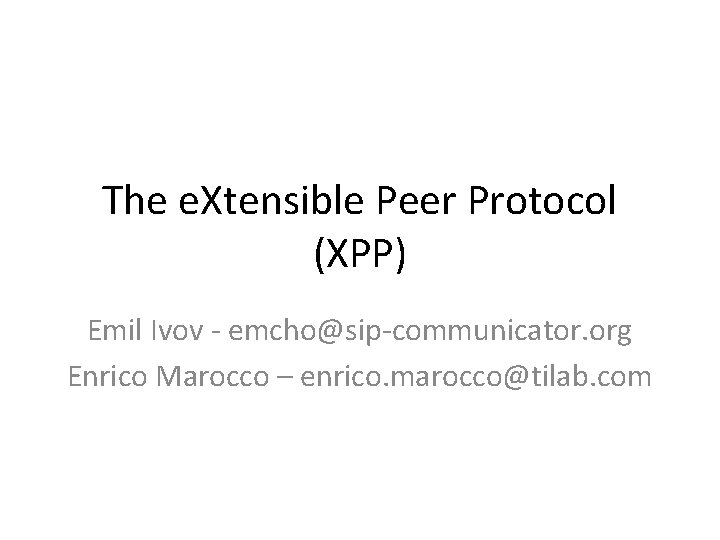 The eXtensible Peer Protocol (XPP)

Emil Ivov - emcho@sip-communicator.org
Enrico Marocco – enrico.marocco@tilab.com